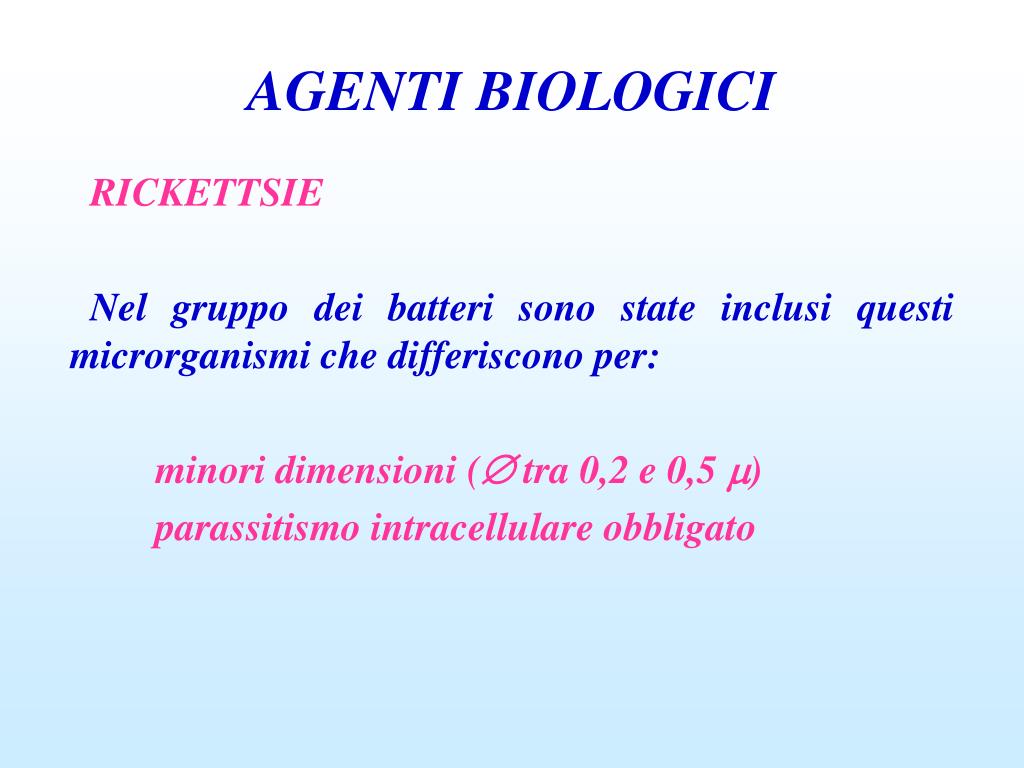 AGENTI BIOLOGICI

RICKETTSIE

Nel gruppo dei batteri sono state inclusi questi microrganismi che differiscono per:

minori dimensioni ($\varnothing$ tra 0,2 e 0,5 $\mu$)
parassitismo intracellulare obbligato